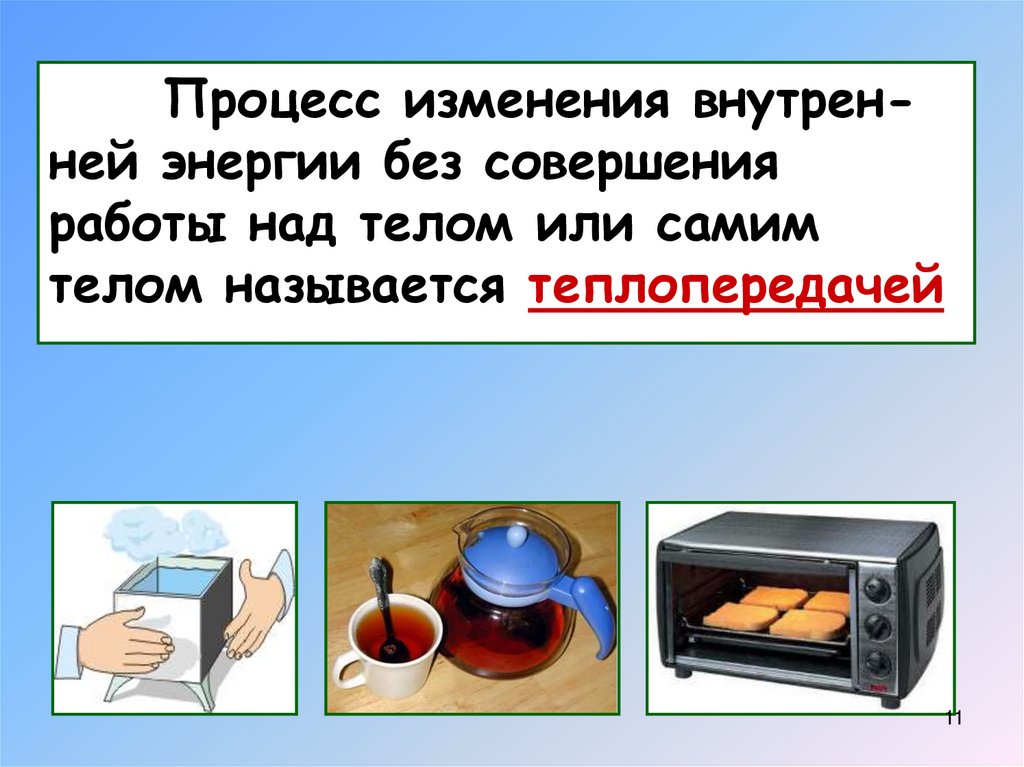 Процесс изменения внутренней энергии без совершения работы над телом или самим телом называется теплопередачей

11